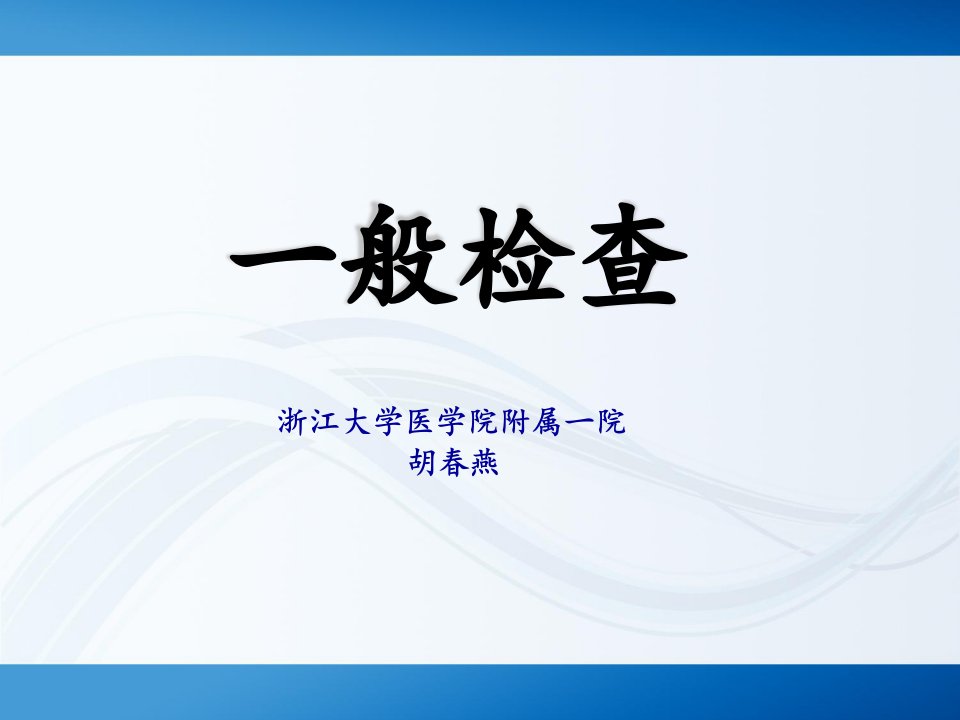 一般检查

浙江大学医学院附属一院
胡春燕